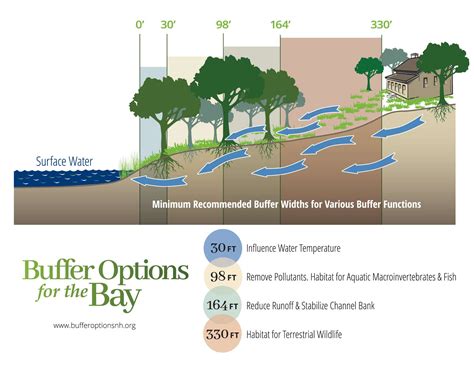 0' 30' 98' 164' 330'

Surface Water

Minimum Recommended Buffer Widths for Various Buffer Functions

Buffer Options for the Bay

www.bufferoptionsnh.org

30 FT Influence Water Temperature

98 FT Remove Pollutants, Habitat for Aquatic Macroinvertebrates & Fish

164 FT Reduce Runoff & Stabilize Channel Bank

330 FT Habitat for Terrestrial Wildlife